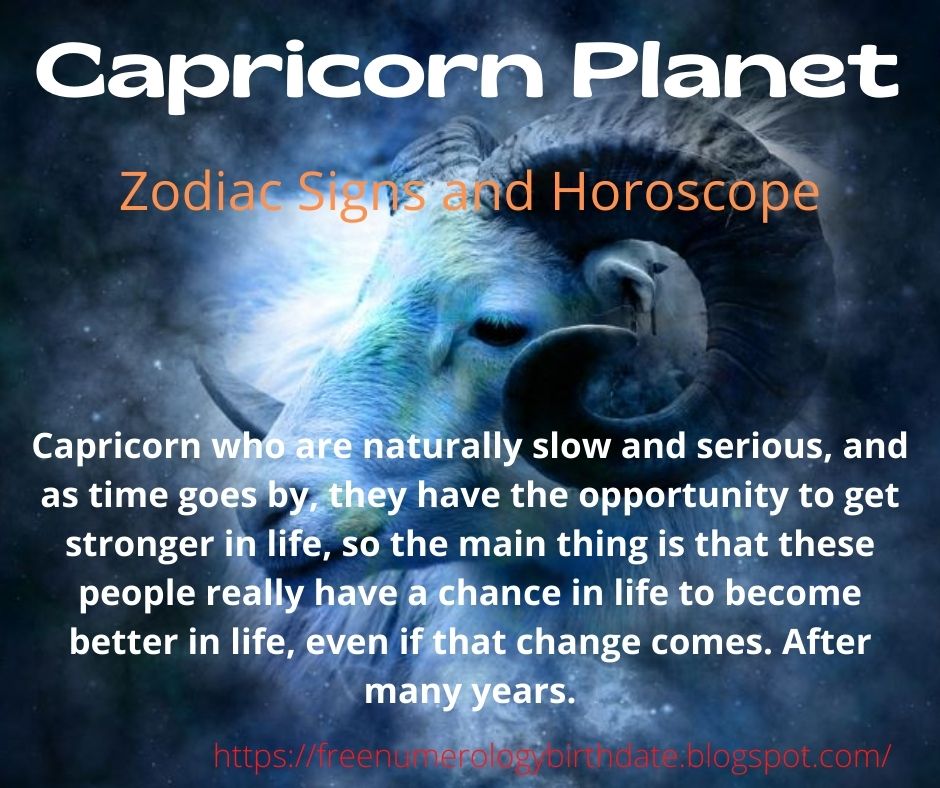 Capricorn Planet

Zodiac Signs and Horoscope

Capricorn who are naturally slow and serious, and as time goes by, they have the opportunity to get stronger in life, so the main thing is that these people really have a chance in life to become better in life, even if that change comes. After many years.

https://freenumerologybirthdate.blogspot.com/